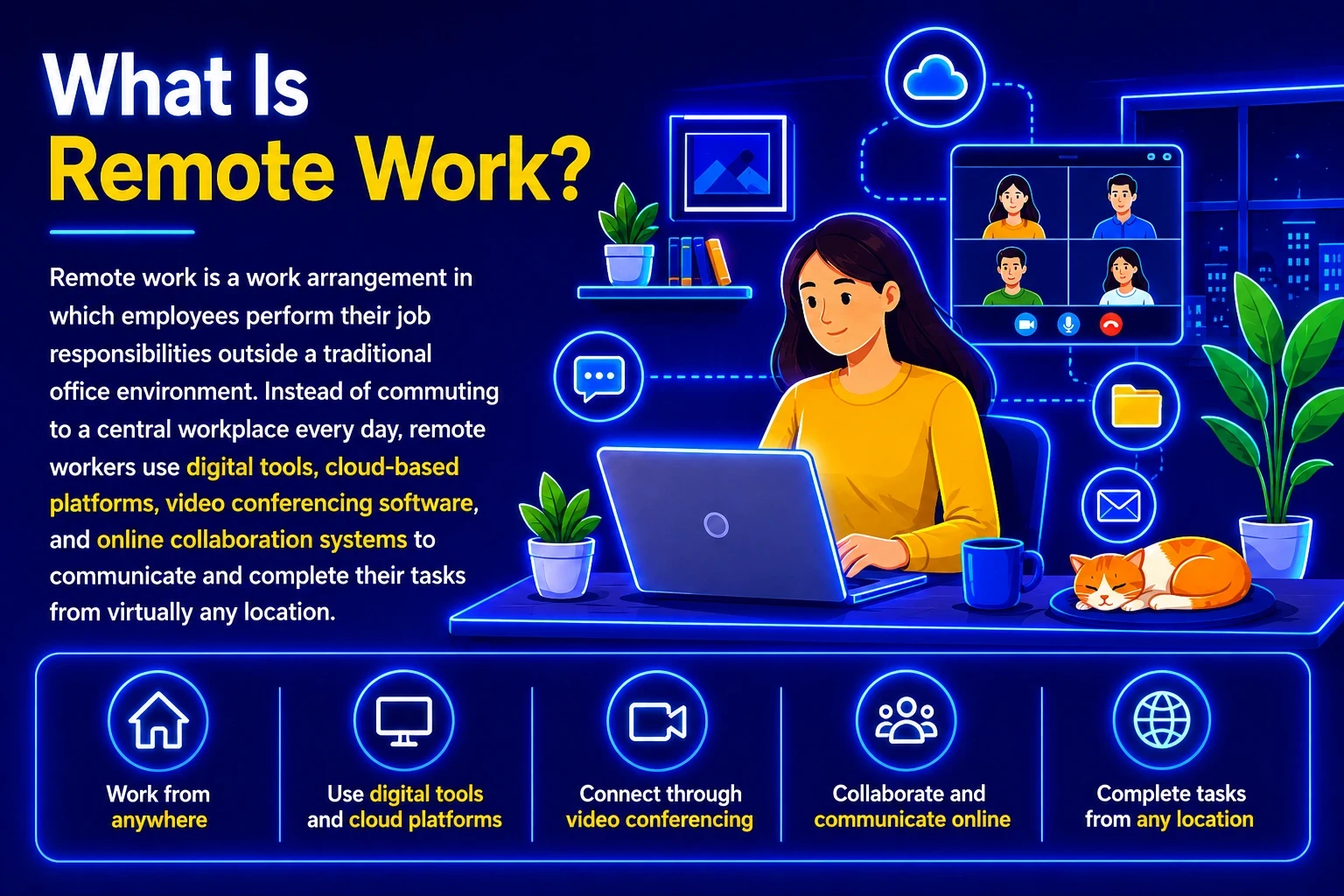 What Is
Remote Work?

Remote work is a work arrangement in which employees perform their job responsibilities outside a traditional office environment. Instead of commuting to a central workplace every day, remote workers use digital tools, cloud-based platforms, video conferencing software, and online collaboration systems to communicate and complete their tasks from virtually any location.

Work from anywhere

Use digital tools and cloud platforms

Connect through video conferencing

Collaborate and communicate online

Complete tasks from any location